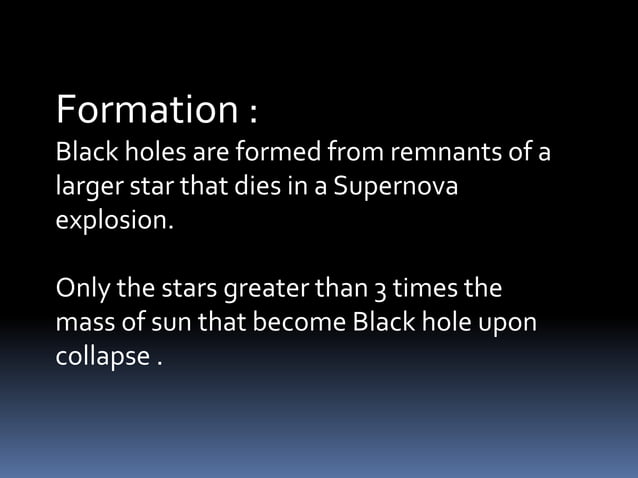 Formation :
Black holes are formed from remnants of a larger star that dies in a Supernova explosion.

Only the stars greater than 3 times the mass of sun that become Black hole upon collapse .